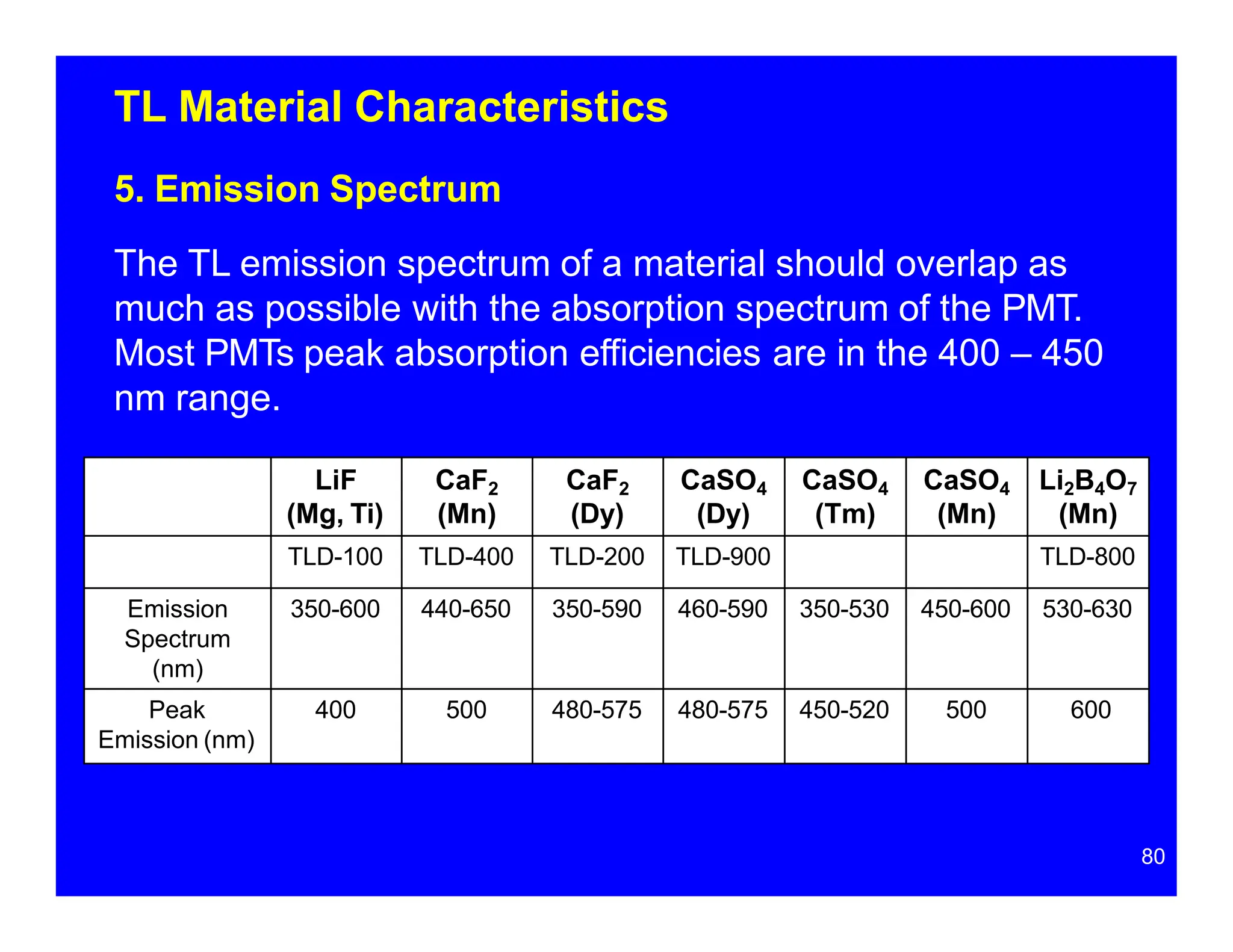 TL Material Characteristics

5. Emission Spectrum

The TL emission spectrum of a material should overlap as much as possible with the absorption spectrum of the PMT. Most PMTs peak absorption efficiencies are in the 400 – 450 nm range.

| | LiF (Mg, Ti) | $CaF_2$ (Mn) | $CaF_2$ (Dy) | $CaSO_4$ (Dy) | $CaSO_4$ (Tm) | $CaSO_4$ (Mn) | $Li_2B_4O_7$ (Mn) |
|---|---|---|---|---|---|---|---|
| | TLD-100 | TLD-400 | TLD-200 | TLD-900 | | | TLD-800 |
| Emission Spectrum (nm) | 350-600 | 440-650 | 350-590 | 460-590 | 350-530 | 450-600 | 530-630 |
| Peak Emission (nm) | 400 | 500 | 480-575 | 480-575 | 450-520 | 500 | 600 |

80